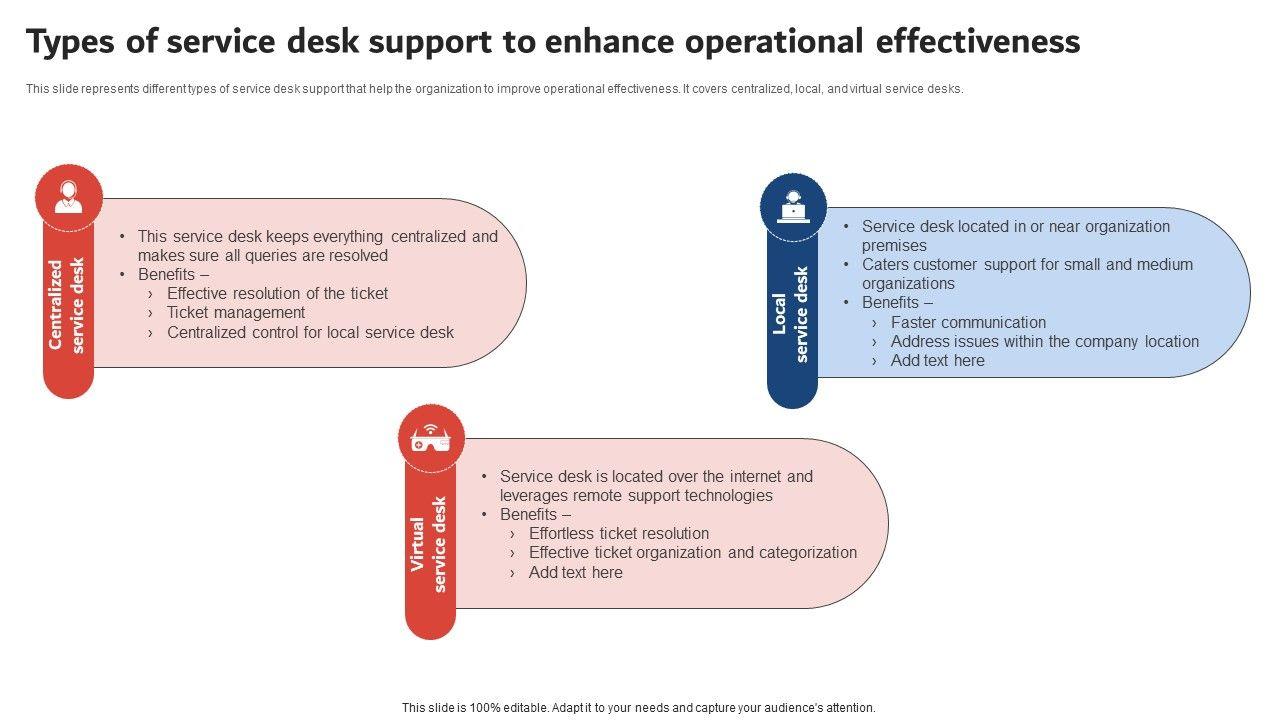 Types of service desk support to enhance operational effectiveness

This slide represents different types of service desk support that help the organization to improve operational effectiveness. It covers centralized, local, and virtual service desks.

Centralized service desk

• This service desk keeps everything centralized and makes sure all queries are resolved
• Benefits –
› Effective resolution of the ticket
› Ticket management
› Centralized control for local service desk

Local service desk

• Service desk located in or near organization premises
• Caters customer support for small and medium organizations
• Benefits –
› Faster communication
› Address issues within the company location
› Add text here

Virtual service desk

• Service desk is located over the internet and leverages remote support technologies
• Benefits –
› Effortless ticket resolution
› Effective ticket organization and categorization
› Add text here

This slide is 100% editable. Adapt it to your needs and capture your audience's attention.